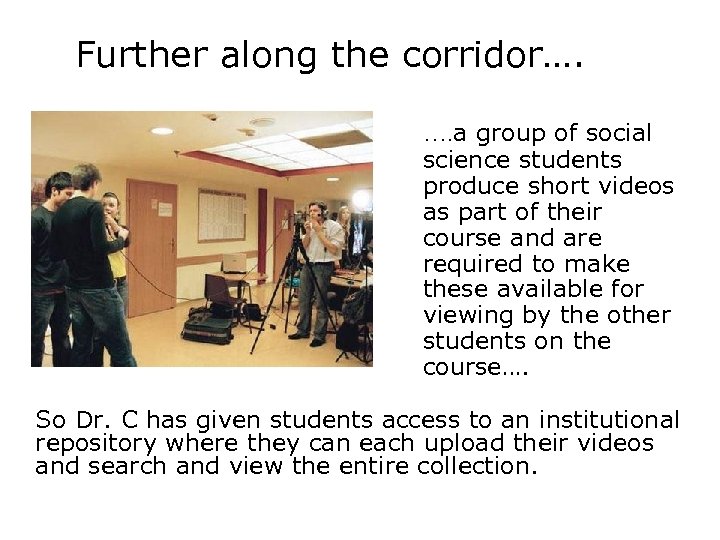 Further along the corridor….

….a group of social science students produce short videos as part of their course and are required to make these available for viewing by the other students on the course….

So Dr. C has given students access to an institutional repository where they can each upload their videos and search and view the entire collection.